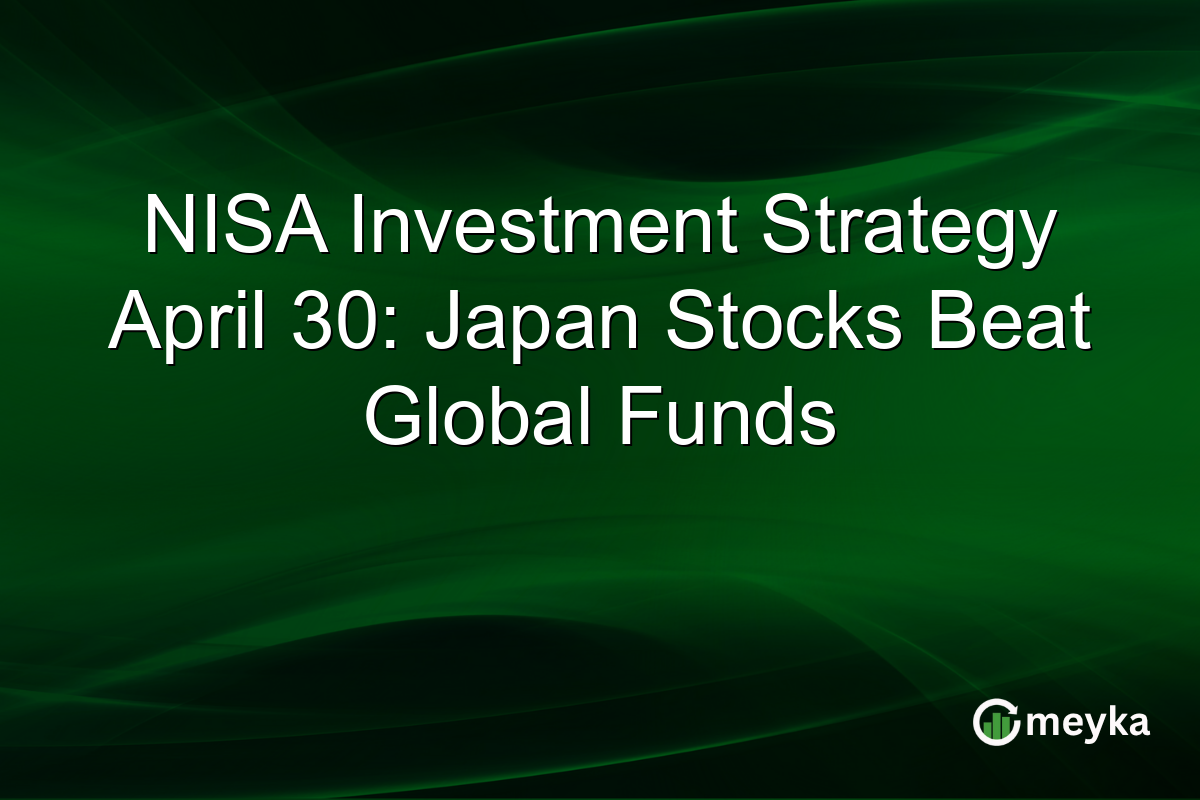 NISA Investment Strategy April 30: Japan Stocks Beat Global Funds

meyka